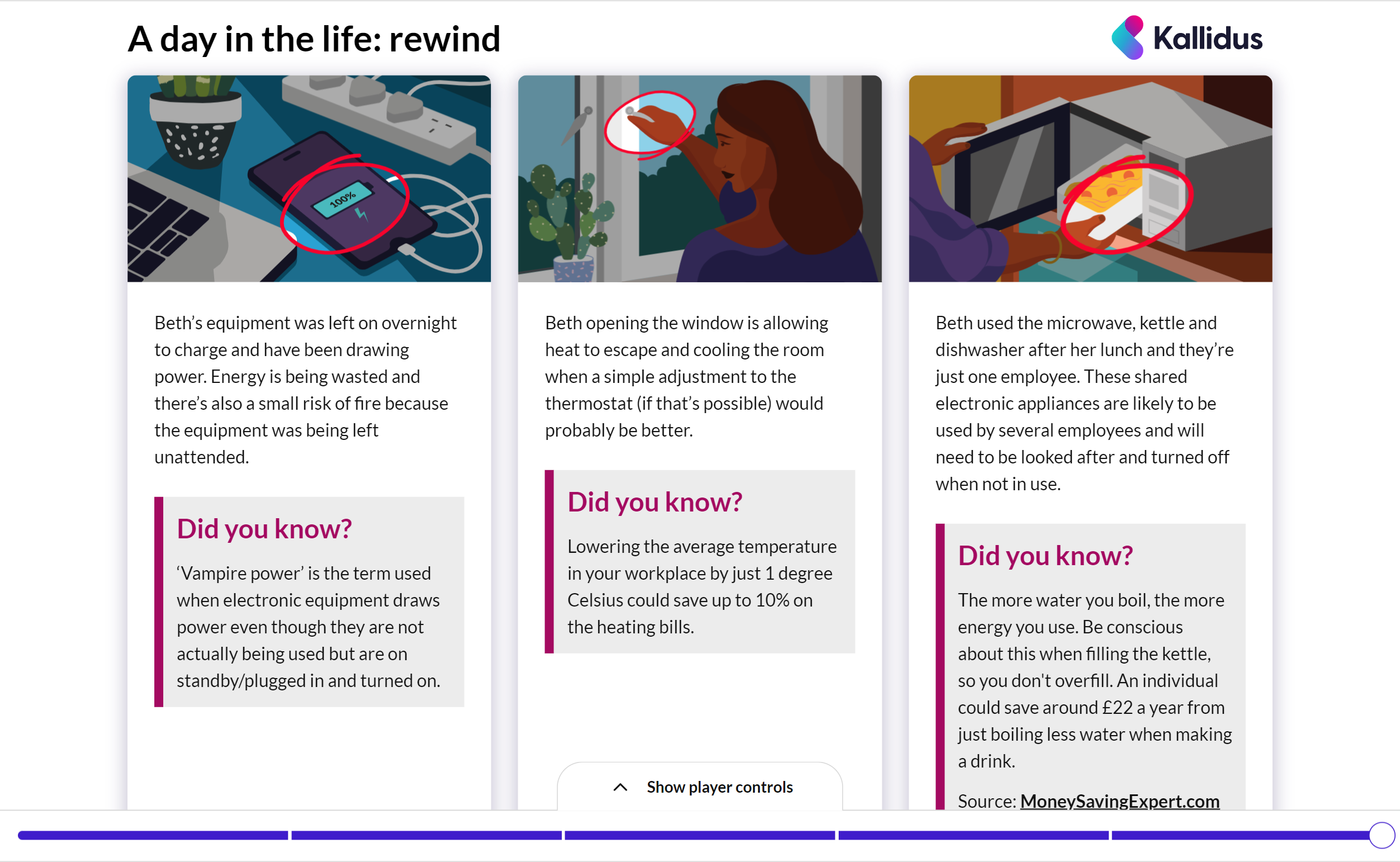 A day in the life: rewind

Kallidus

100%

Beth's equipment was left on overnight to charge and have been drawing power. Energy is being wasted and there's also a small risk of fire because the equipment was being left unattended.

Did you know?

'Vampire power' is the term used when electronic equipment draws power even though they are not actually being used but are on standby/plugged in and turned on.

Beth opening the window is allowing heat to escape and cooling the room when a simple adjustment to the thermostat (if that's possible) would probably be better.

Did you know?

Lowering the average temperature in your workplace by just 1 degree Celsius could save up to 10% on the heating bills.

Show player controls

Beth used the microwave, kettle and dishwasher after her lunch and they're just one employee. These shared electronic appliances are likely to be used by several employees and will need to be looked after and turned off when not in use.

Did you know?

The more water you boil, the more energy you use. Be conscious about this when filling the kettle, so you don't overfill. An individual could save around £22 a year from just boiling less water when making a drink.

Source: MoneySavingExpert.com